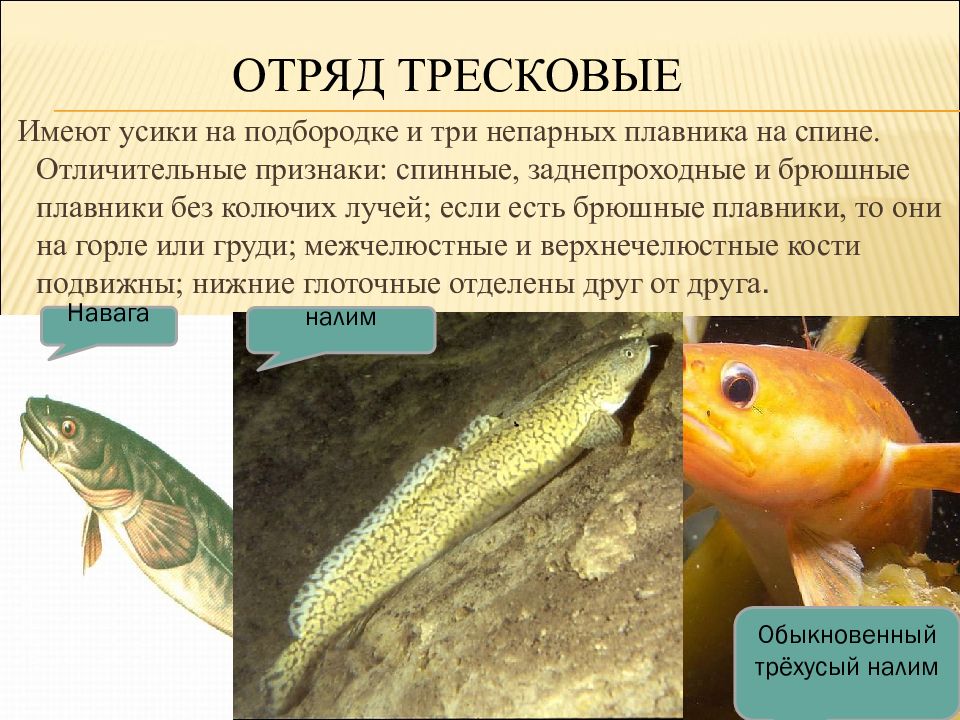 ОТРЯД ТРЕСКОВЫЕ

Имеют усики на подбородке и три непарных плавника на спине. Отличительные признаки: спинные, заднепроходные и брюшные плавники без колючих лучей; если есть брюшные плавники, то они на горле или груди; межчелюстные и верхнечелюстные кости подвижны; нижние глоточные отделены друг от друга.

Навага

налим

Обыкновенный трёхусый налим